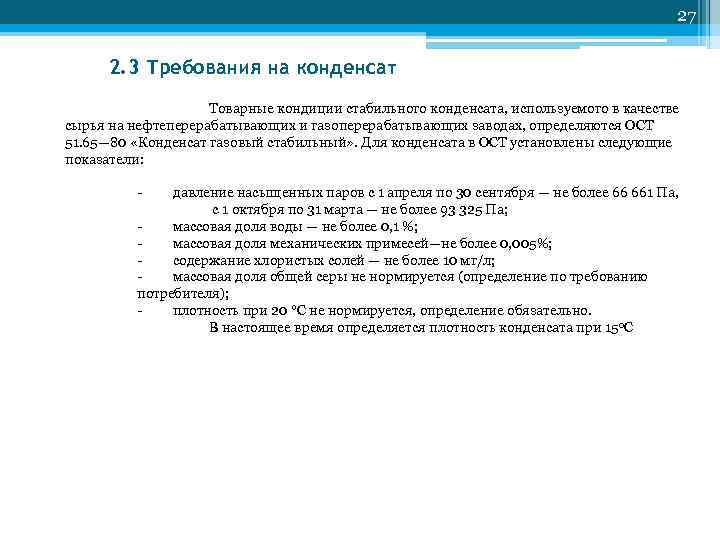 27

2.3 Требования на конденсат

Товарные кондиции стабильного конденсата, используемого в качестве сырья на нефтеперерабатывающих и газоперерабатывающих заводах, определяются ОСТ 51.65—80 «Конденсат газовый стабильный». Для конденсата в ОСТ установлены следующие показатели:

- давление насыщенных паров с 1 апреля по 30 сентября — не более 66 661 Па, с 1 октября по 31 марта — не более 93 325 Па;
- массовая доля воды — не более 0,1 %;
- массовая доля механических примесей—не более 0,005%;
- содержание хлористых солей — не более 10 мг/л;
- массовая доля общей серы не нормируется (определение по требованию потребителя);
- плотность при 20 °С не нормируется, определение обязательно.

В настоящее время определяется плотность конденсата при 15°С